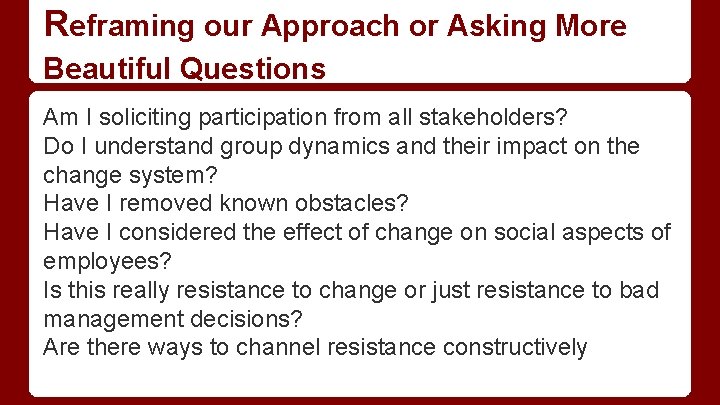 Reframing our Approach or Asking More Beautiful Questions

Am I soliciting participation from all stakeholders?
Do I understand group dynamics and their impact on the change system?
Have I removed known obstacles?
Have I considered the effect of change on social aspects of employees?
Is this really resistance to change or just resistance to bad management decisions?
Are there ways to channel resistance constructively